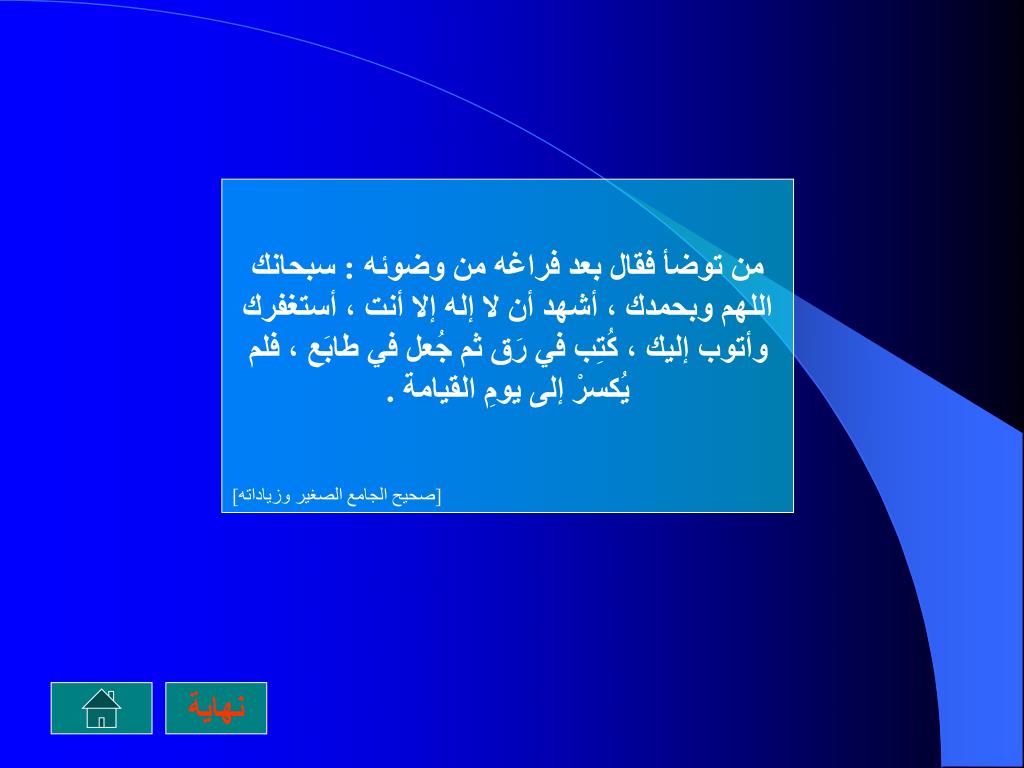 من توضأ فقال بعد فراغه من وضوئه : سبحانك اللهم وبحمدك ، أشهد أن لا إله إلا أنت ، أستغفرك وأتوب إليك ، كُتِب في رَق ثم جُعل في طابَع ، فلم يُكسرْ إلى يومِ القيامة .

[صحيح الجامع الصغير وزياداته]

نهاية